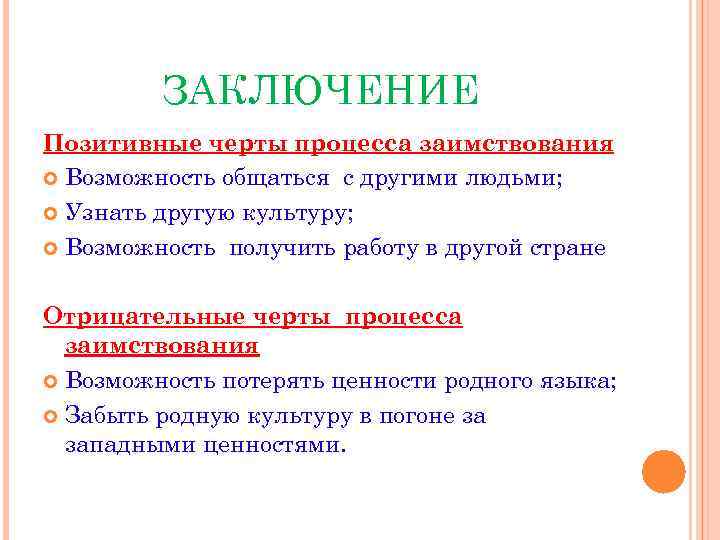 ЗАКЛЮЧЕНИЕ

Позитивные черты процесса заимствования

Возможность общаться с другими людьми;

Узнать другую культуру;

Возможность получить работу в другой стране

Отрицательные черты процесса заимствования

Возможность потерять ценности родного языка;

Забыть родную культуру в погоне за западными ценностями.